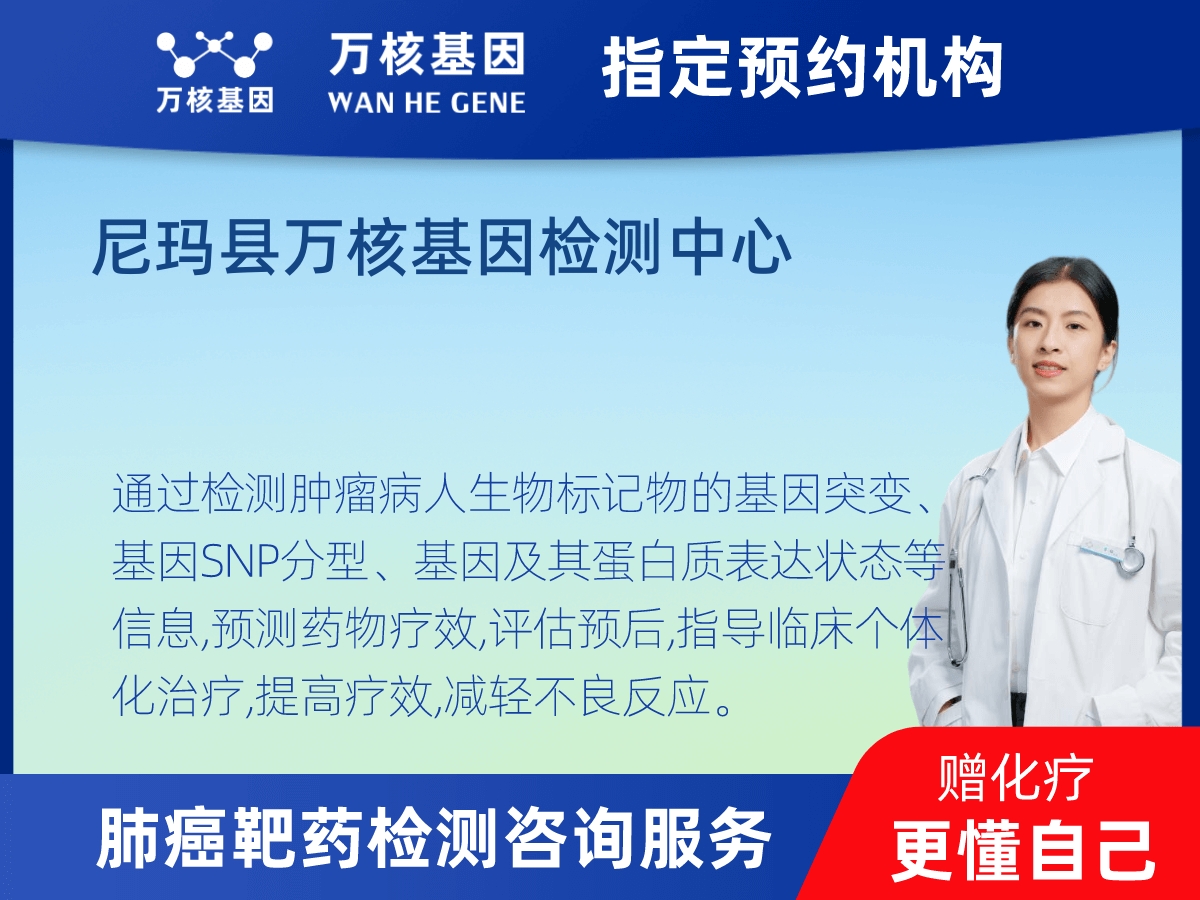 万核基因

万核基因
WAN HE GENE

指定预约机构

尼玛县万核基因检测中心

通过检测肿瘤病人生物标记物的基因突变、基因SNP分型、基因及其蛋白质表达状态等信息,预测药物疗效,评估预后,指导临床个体化治疗,提高疗效,减轻不良反应。

肺癌靶药检测咨询服务

赠化疗
更懂自己